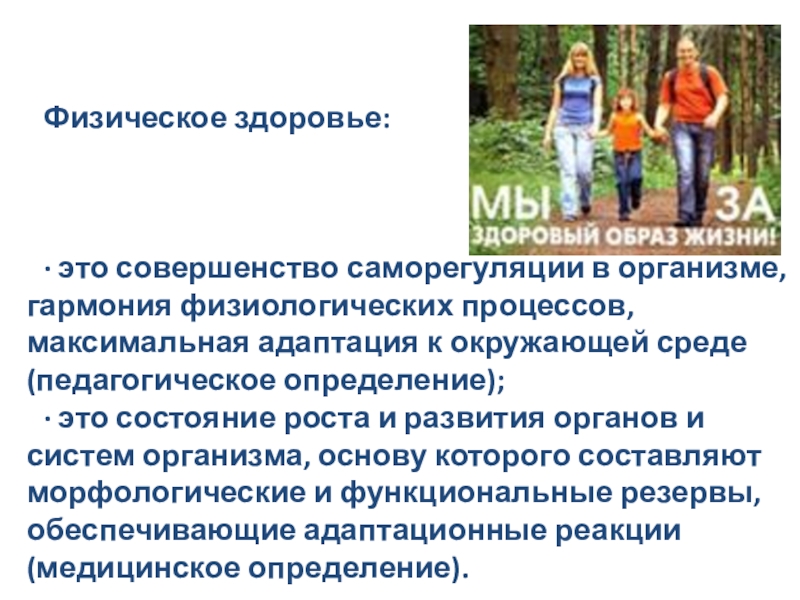 Физическое здоровье:

МЫ ЗА ЗДОРОВЫЙ ОБРАЗ ЖИЗНИ!

· это совершенство саморегуляции в организме, гармония физиологических процессов, максимальная адаптация к окружающей среде (педагогическое определение);

· это состояние роста и развития органов и систем организма, основу которого составляют морфологические и функциональные резервы, обеспечивающие адаптационные реакции (медицинское определение).